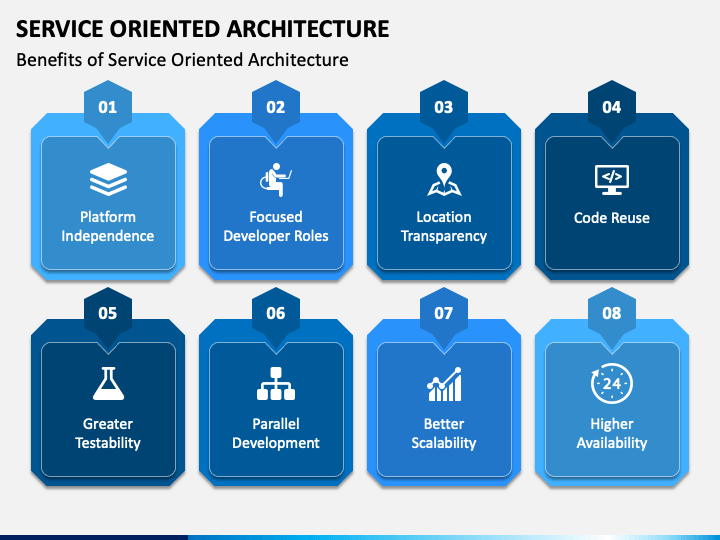 SERVICE ORIENTED ARCHITECTURE

Benefits of Service Oriented Architecture

01

Platform Independence

02

Focused Developer Roles

03

Location Transparency

04

</>

Code Reuse

05

Greater Testability

06

Parallel Development

07

Better Scalability

08

24

Higher Availability